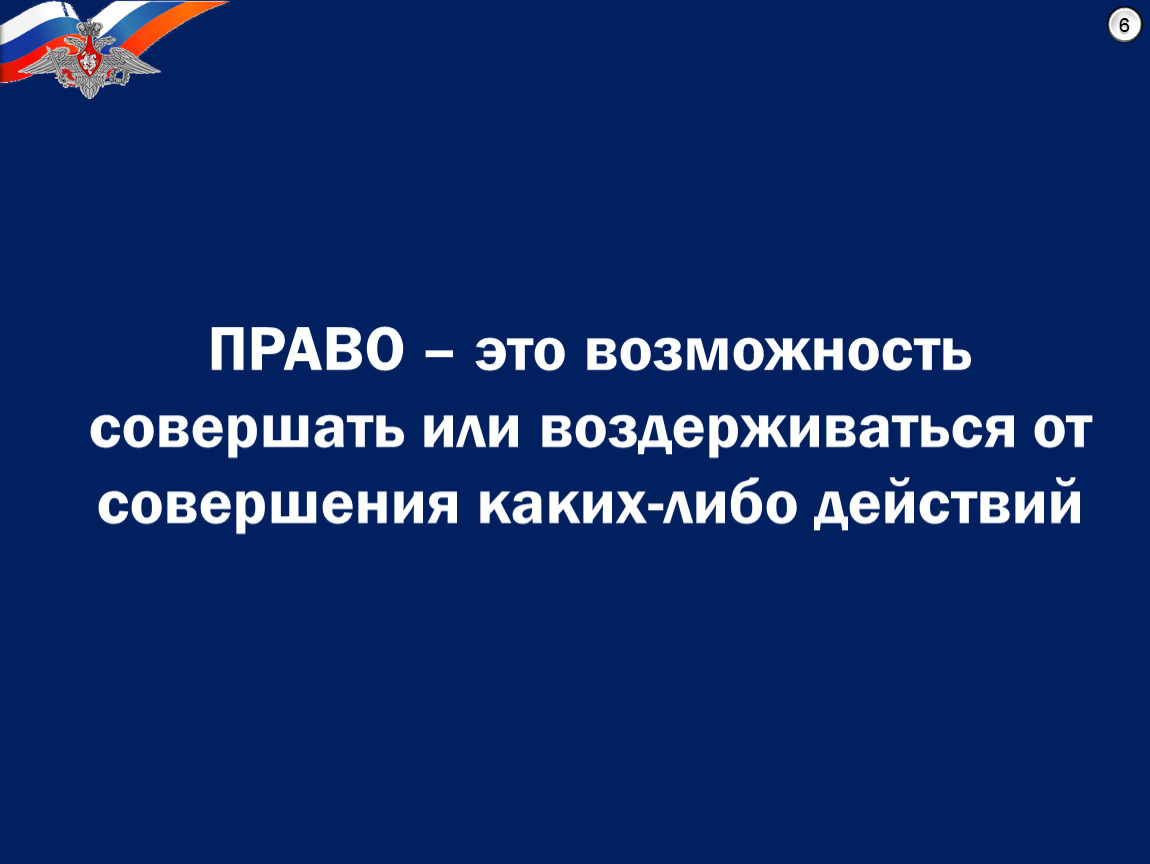 6

ПРАВО – это возможность совершать или воздерживаться от совершения каких-либо действий